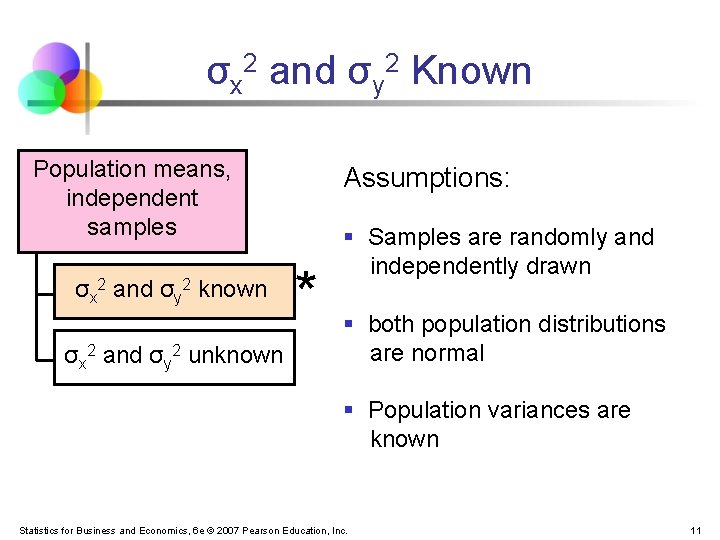 $\sigma_x^2$ and $\sigma_y^2$ Known

Population means, independent samples

$\sigma_x^2$ and $\sigma_y^2$ known *

$\sigma_x^2$ and $\sigma_y^2$ unknown

Assumptions:

- Samples are randomly and independently drawn
- both population distributions are normal
- Population variances are known

Statistics for Business and Economics, 6e © 2007 Pearson Education, Inc.

11